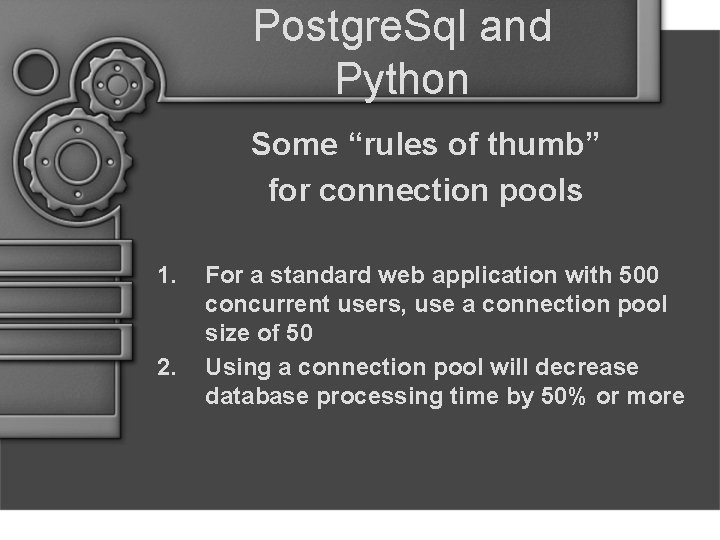 PostgreSql and Python

Some “rules of thumb” for connection pools

1. For a standard web application with 500 concurrent users, use a connection pool size of 50
2. Using a connection pool will decrease database processing time by 50% or more